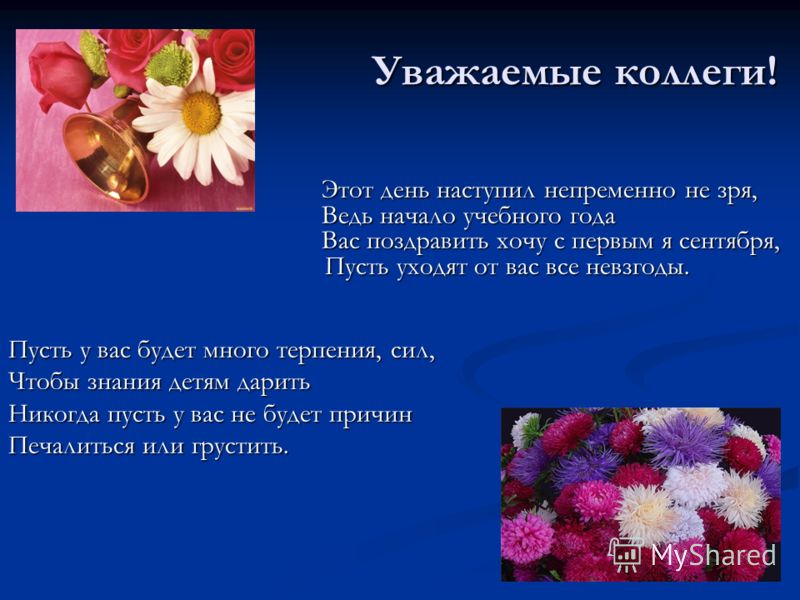 Уважаемые коллеги!

Этот день наступил непременно не зря,
Ведь начало учебного года
Вас поздравить хочу с первым я сентября,
Пусть уходят от вас все невзгоды.

Пусть у вас будет много терпения, сил,
Чтобы знания детям дарить
Никогда пусть у вас не будет причин
Печалиться или грустить.

MyShared